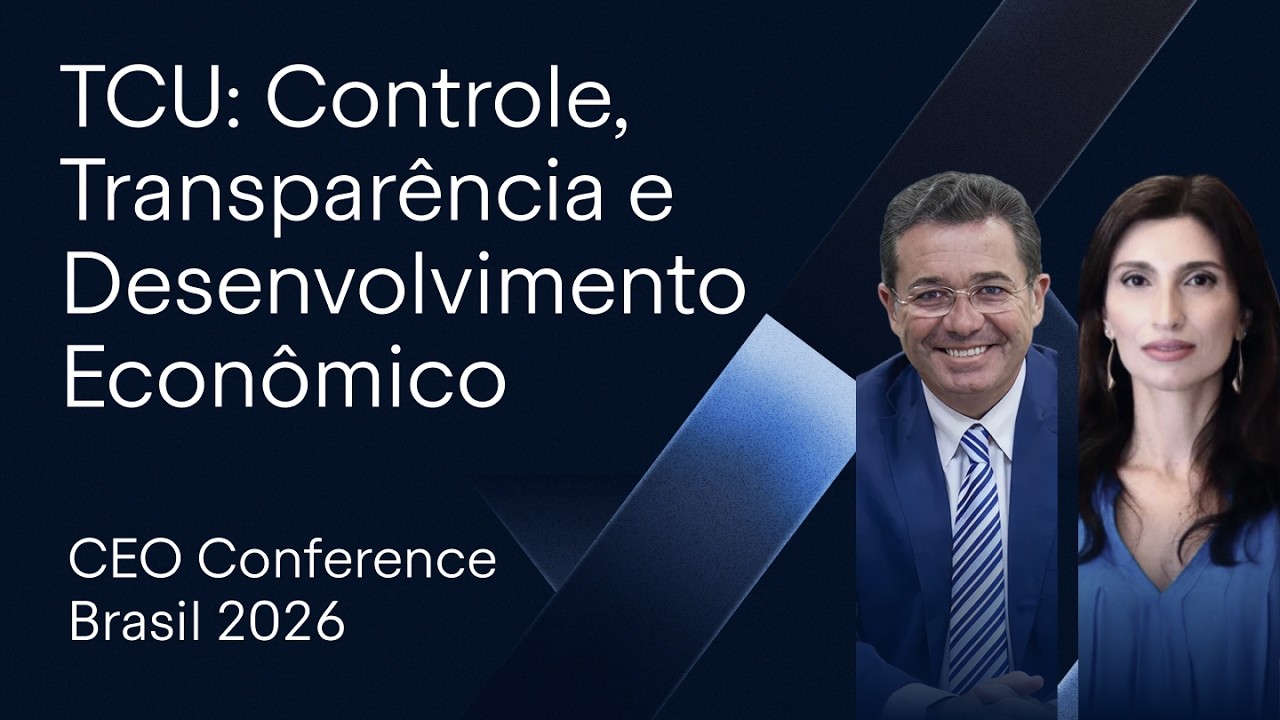 TCU: Controle, Transparência e Desenvolvimento Econômico

CEO Conference Brasil 2026